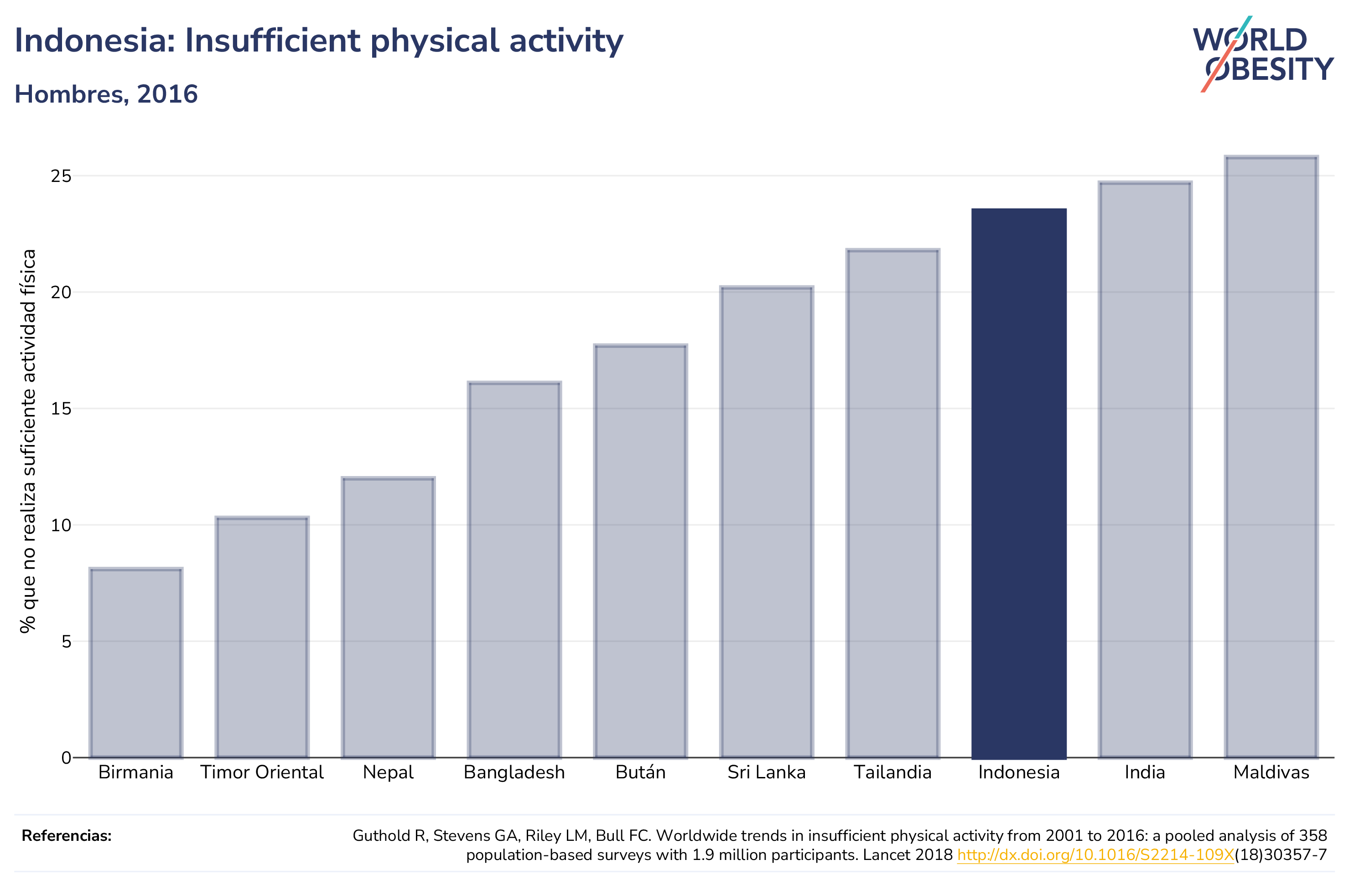 Indonesia: Insufficient physical activity

Hombres, 2016

WORLD OBESITY

% que no realiza suficiente actividad física

25
20
15
10
5
0

Birmania
Timor Oriental
Nepal
Bangladesh
Bután
Sri Lanka
Tailandia
Indonesia
India
Maldivas

Referencias:

Guthold R, Stevens GA, Riley LM, Bull FC. Worldwide trends in insufficient physical activity from 2001 to 2016: a pooled analysis of 358 population-based surveys with 1.9 million participants. Lancet 2018 http://dx.doi.org/10.1016/S2214-109X(18)30357-7